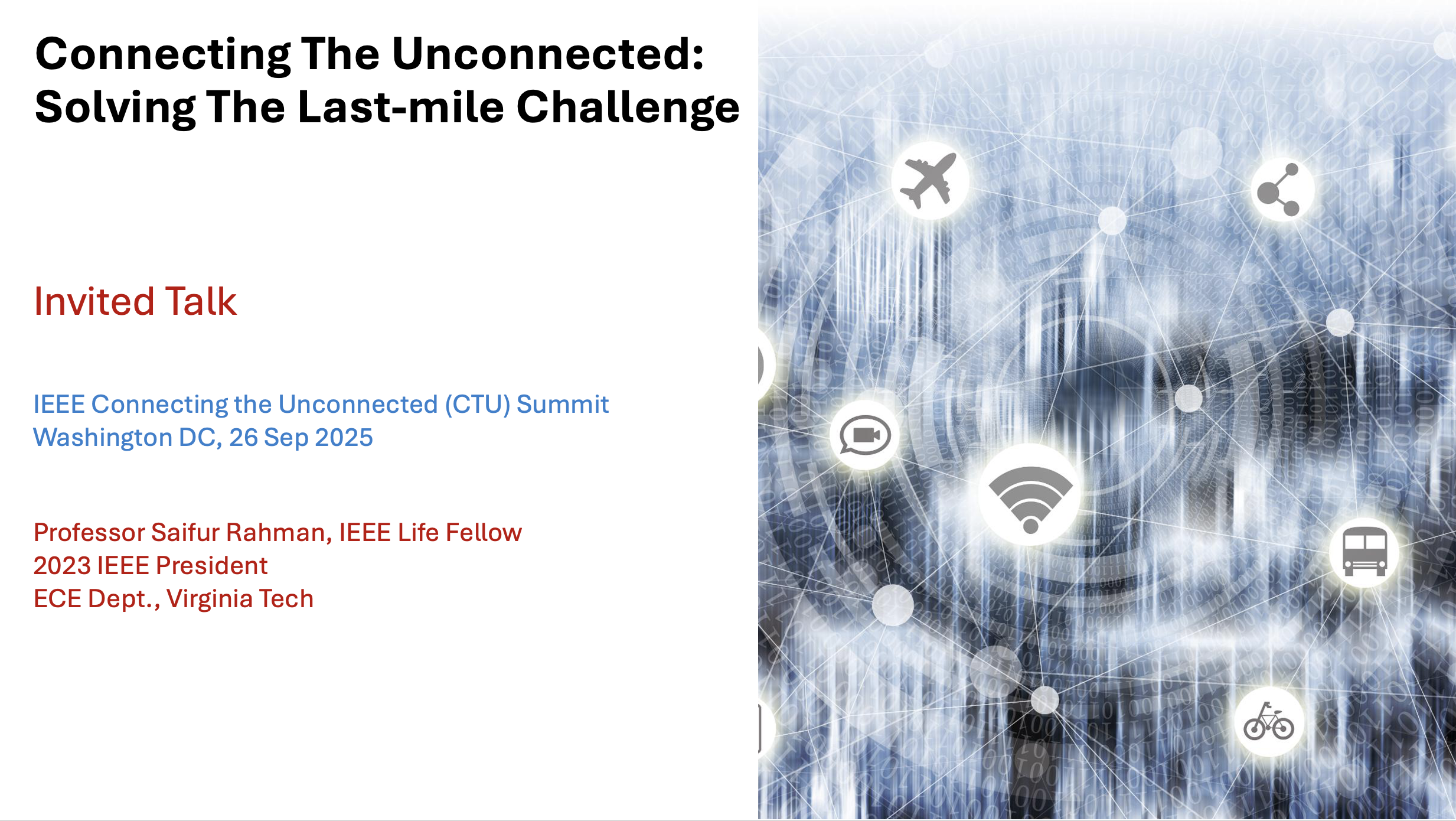 Connecting The Unconnected:
Solving The Last-mile Challenge

Invited Talk

IEEE Connecting the Unconnected (CTU) Summit
Washington DC, 26 Sep 2025

Professor Saifur Rahman, IEEE Life Fellow
2023 IEEE President
ECE Dept., Virginia Tech